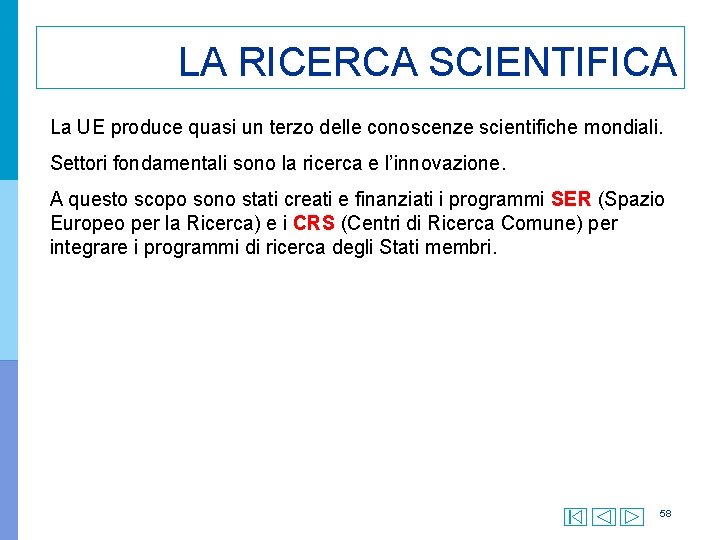 LA RICERCA SCIENTIFICA

La UE produce quasi un terzo delle conoscenze scientifiche mondiali.

Settori fondamentali sono la ricerca e l'innovazione.

A questo scopo sono stati creati e finanziati i programmi SER (Spazio Europeo per la Ricerca) e i CRS (Centri di Ricerca Comune) per integrare i programmi di ricerca degli Stati membri.

58